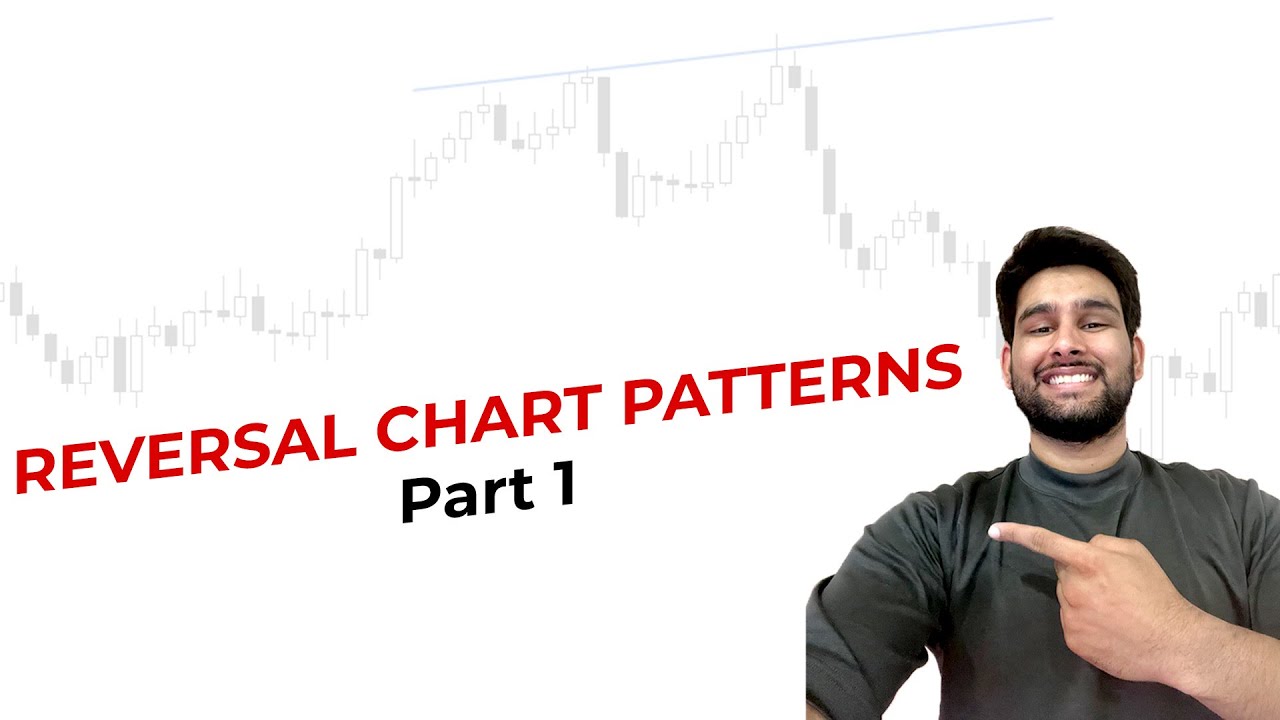 REVERSAL CHART PATTERNS
Part 1